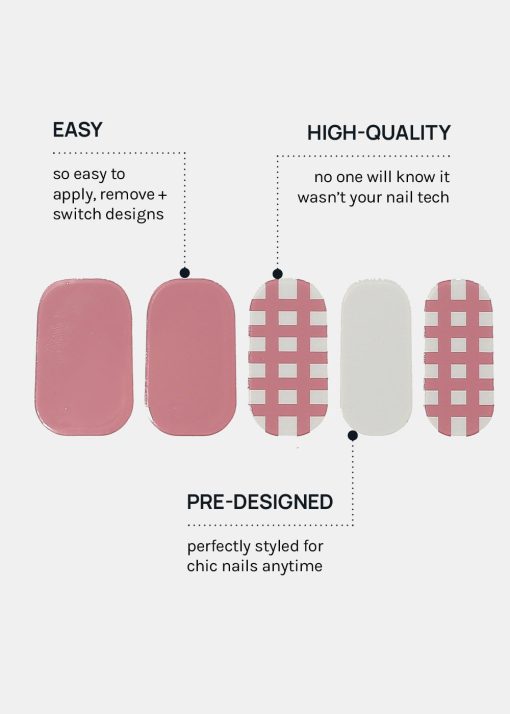 EASY

so easy to apply, remove + switch designs

HIGH-QUALITY

no one will know it wasn't your nail tech

PRE-DESIGNED

perfectly styled for chic nails anytime